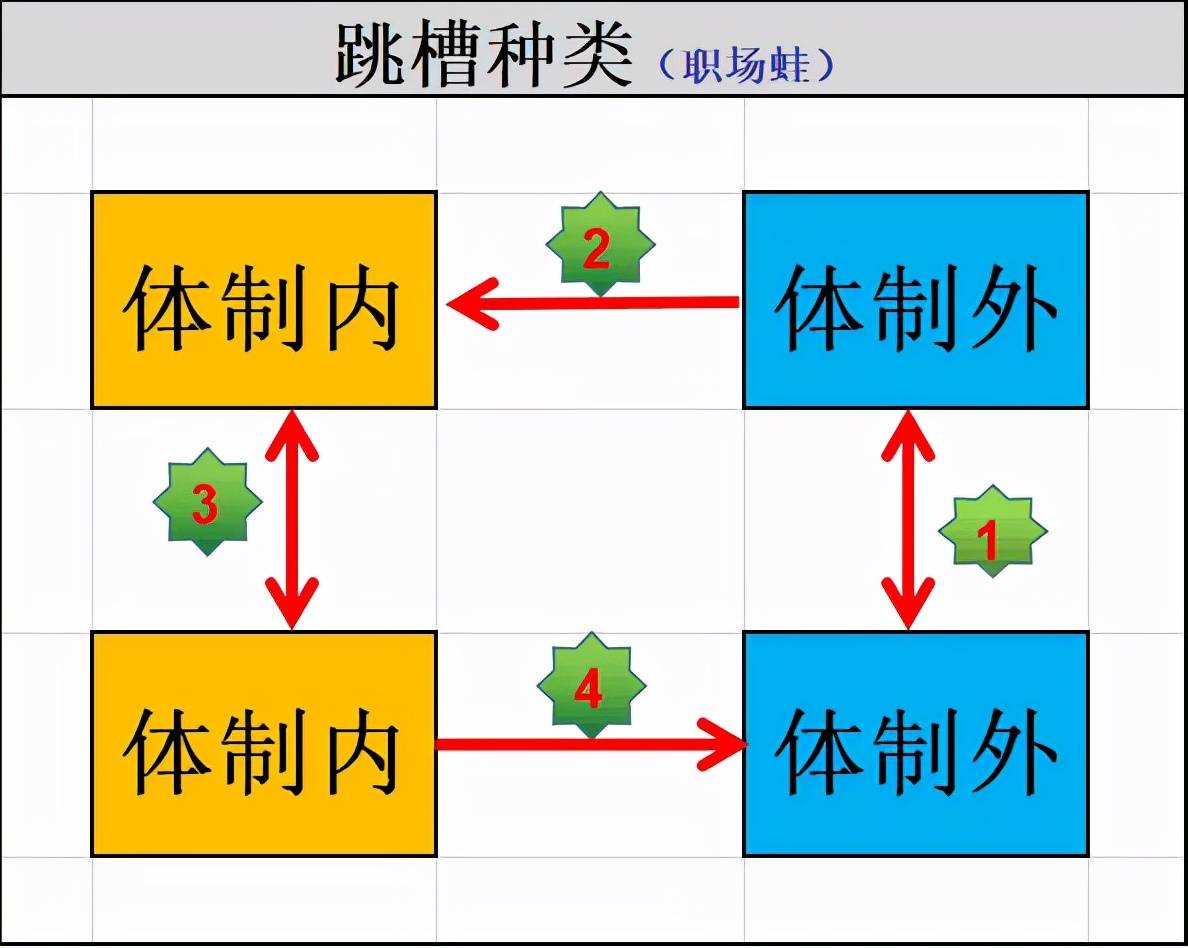 跳槽种类（职场蛙）

体制内

2

体制外

3

1

体制内

4

体制外